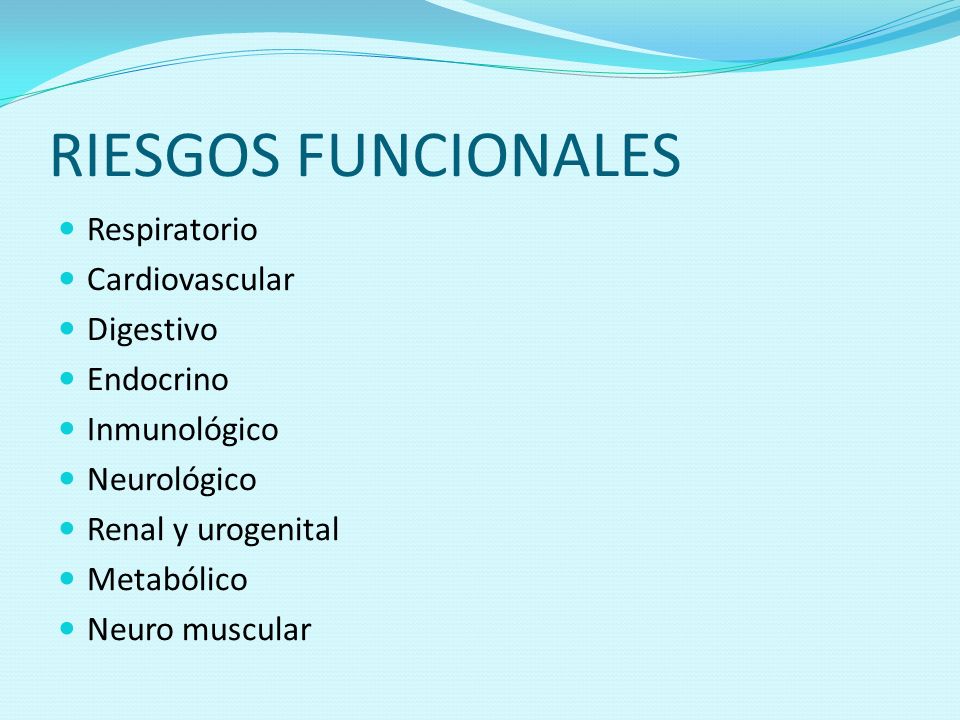 RIESGOS FUNCIONALES

- Respiratorio
- Cardiovascular
- Digestivo
- Endocrino
- Inmunológico
- Neurológico
- Renal y urogenital
- Metabólico
- Neuro muscular